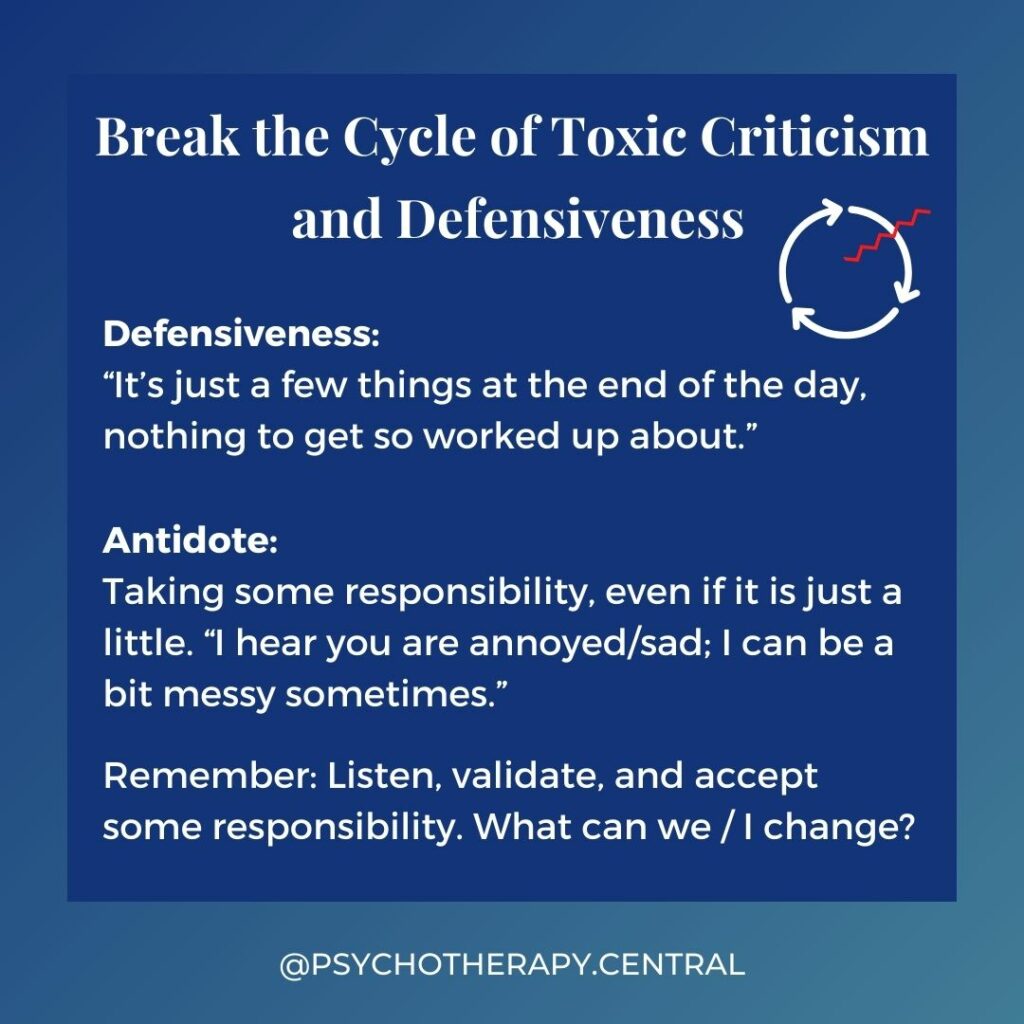 Break the Cycle of Toxic Criticism and Defensiveness

Defensiveness:
“It’s just a few things at the end of the day, nothing to get so worked up about.”

Antidote:
Taking some responsibility, even if it is just a little. “I hear you are annoyed/sad; I can be a bit messy sometimes.”

Remember: Listen, validate, and accept some responsibility. What can we / I change?

@PSYCHOTHERAPY.CENTRAL